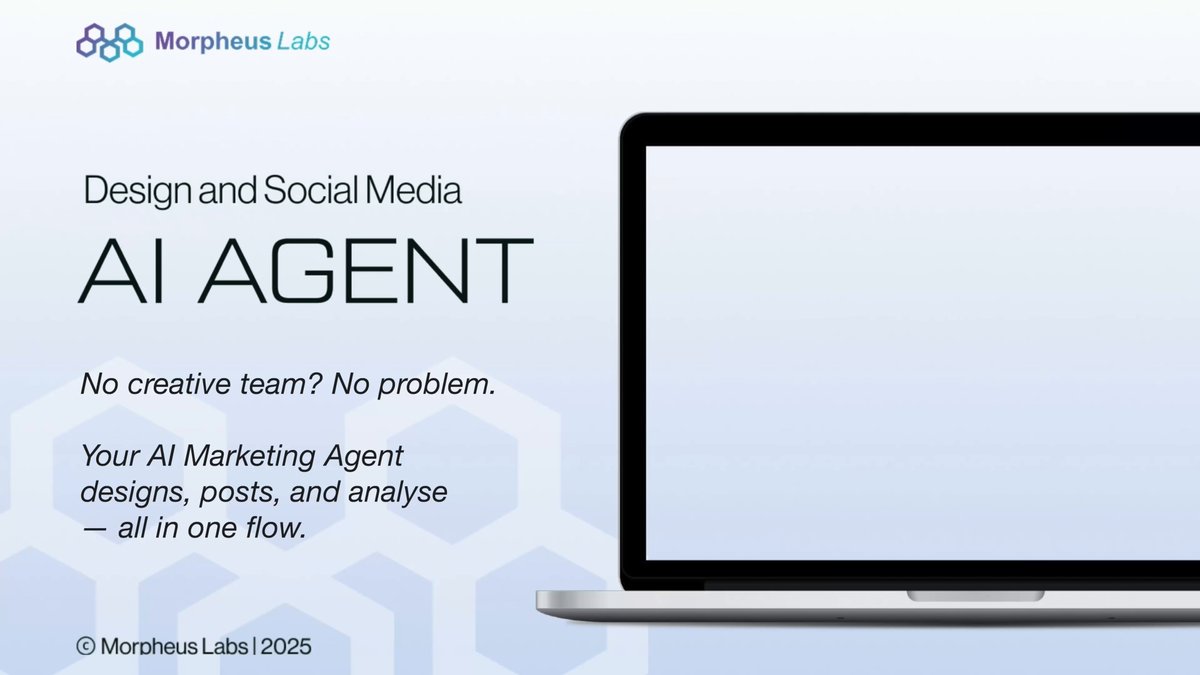 Morpheus Labs

Design and Social Media

AI AGENT

No creative team? No problem.

Your AI Marketing Agent designs, posts, and analyse — all in one flow.

© Morpheus Labs | 2025